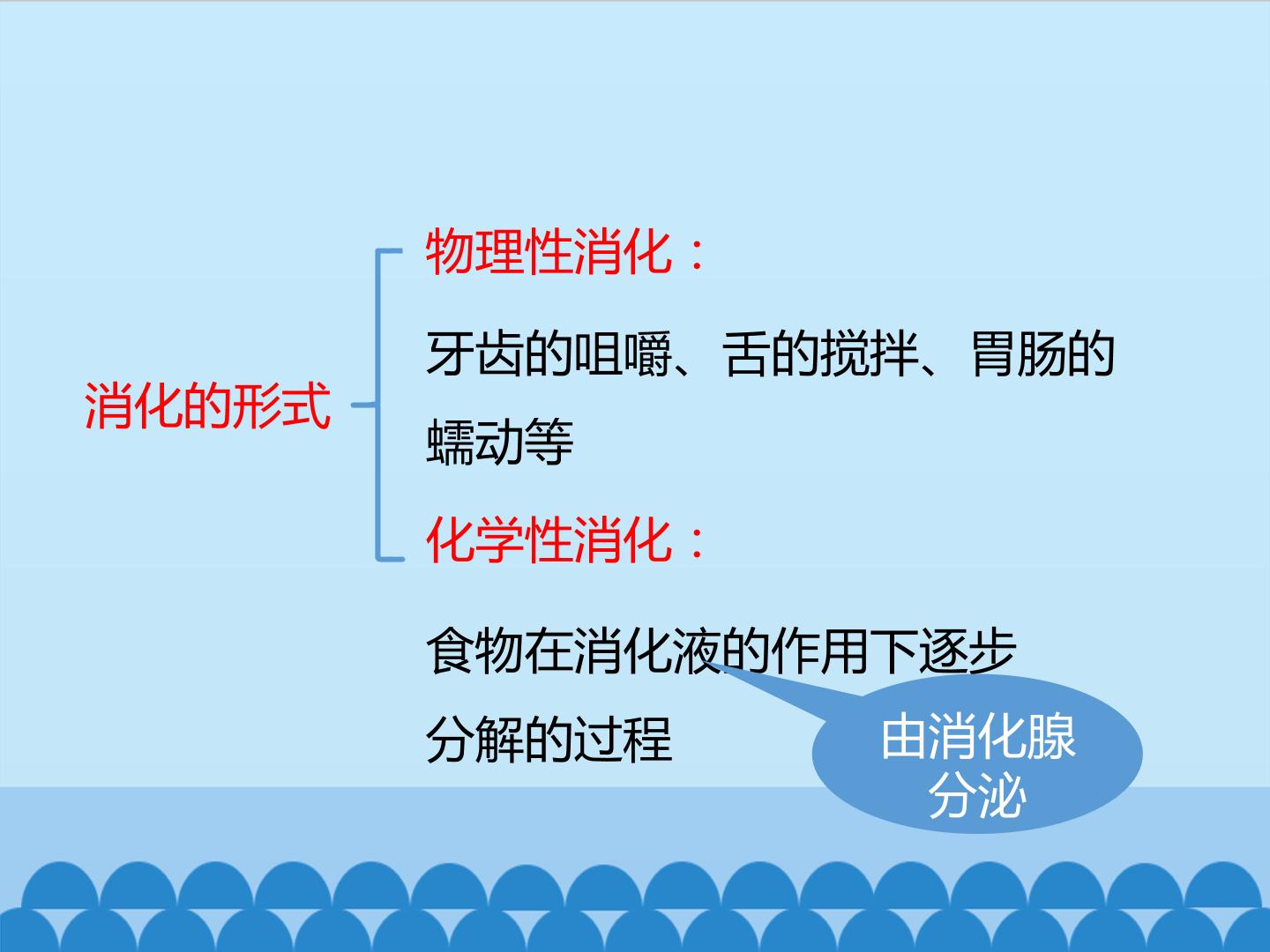 消化的形式

物理性消化：

牙齿的咀嚼、舌的搅拌、胃肠的蠕动等

化学性消化：

食物在消化液的作用下逐步分解的过程

由消化腺分泌